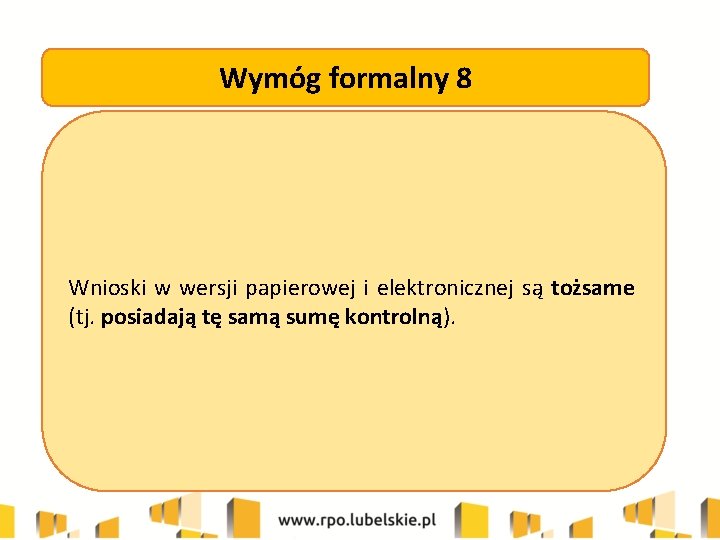 Wymóg formalny 8

Wnioski w wersji papierowej i elektronicznej są tożsame (tj. posiadają tę samą sumę kontrolną).

www.rpo.lubelskie.pl